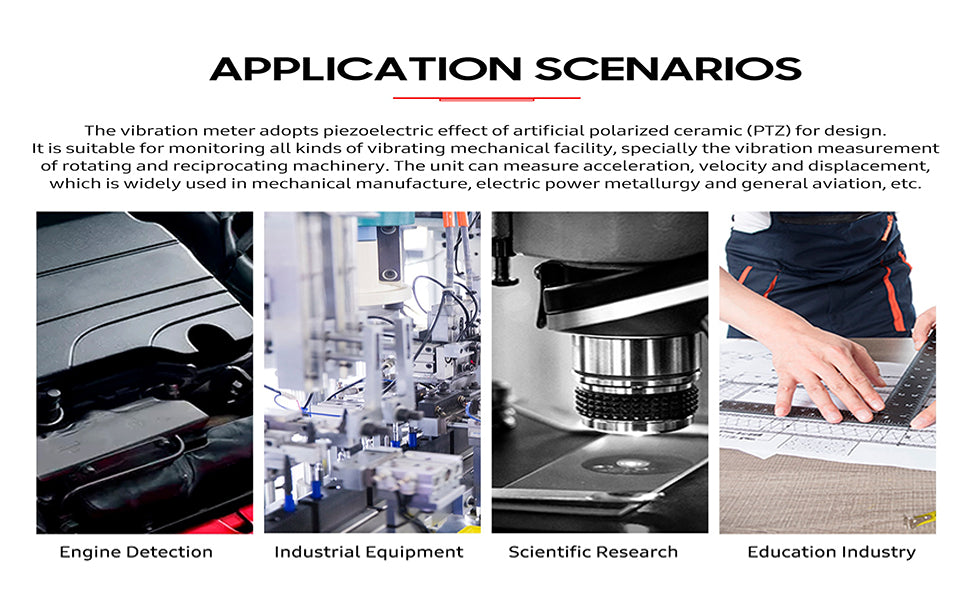 APPLICATION SCENARIOS

The vibration meter adopts piezoelectric effect of artificial polarized ceramic (PTZ) for design. It is suitable for monitoring all kinds of vibrating mechanical facility, specially the vibration measurement of rotating and reciprocating machinery. The unit can measure acceleration, velocity and displacement, which is widely used in mechanical manufacture, electric power metallurgy and general aviation, etc.

Engine Detection

Industrial Equipment

Scientific Research

Education Industry